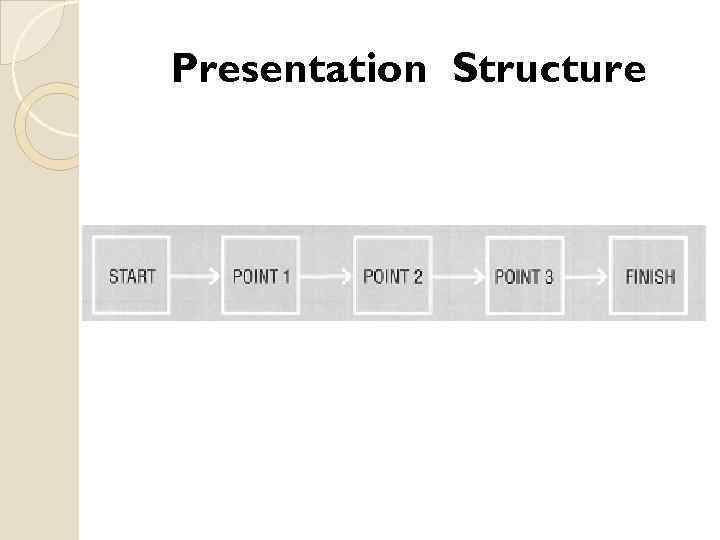 Presentation Structure

START

POINT 1

POINT 2

POINT 3

FINISH